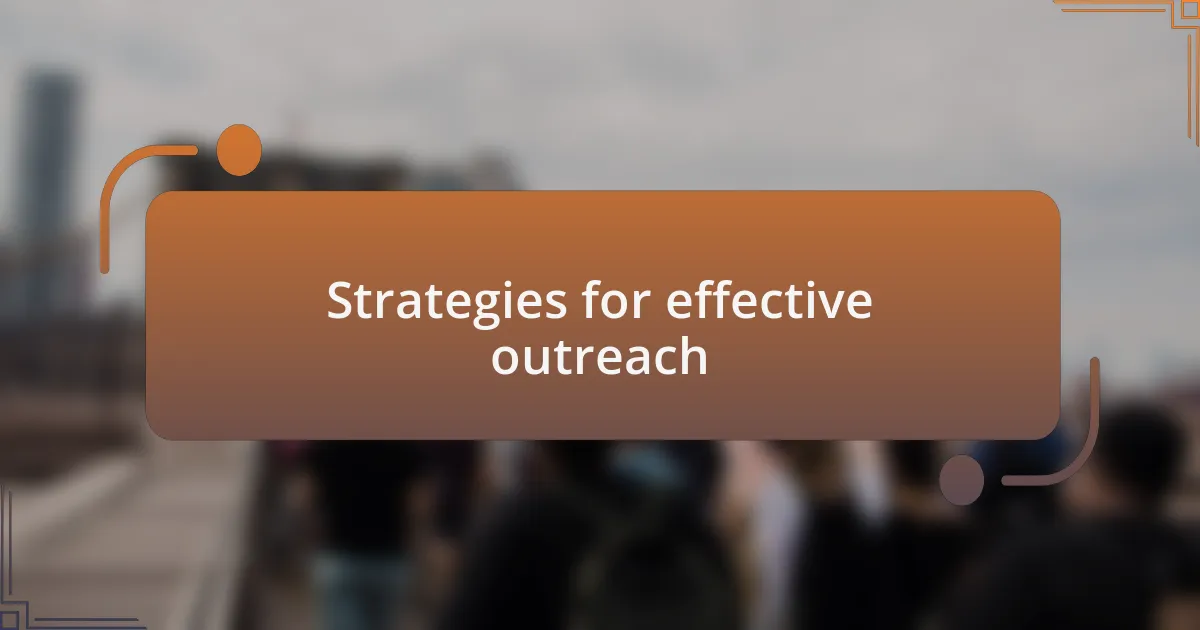 Strategies for effective outreach